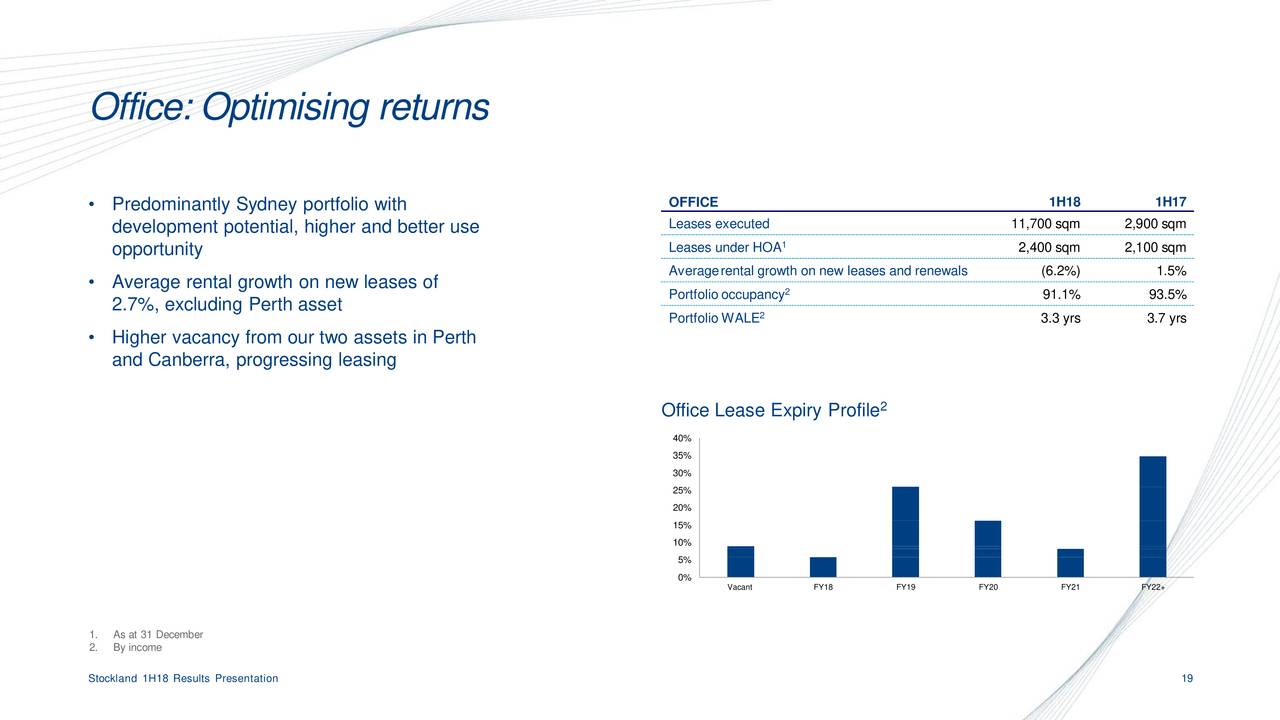 Office: Optimising returns

• Predominantly Sydney portfolio with development potential, higher and better use opportunity

• Average rental growth on new leases of 2.7%, excluding Perth asset

• Higher vacancy from our two assets in Perth and Canberra, progressing leasing

| OFFICE | 1H18 | 1H17 |
|---|---|---|
| Leases executed | 11,700 sqm | 2,900 sqm |
| Leases under HOA$^1$ | 2,400 sqm | 2,100 sqm |
| Average rental growth on new leases and renewals | (6.2%) | 1.5% |
| Portfolio occupancy$^2$ | 91.1% | 93.5% |
| Portfolio WALE$^2$ | 3.3 yrs | 3.7 yrs |

Office Lease Expiry Profile$^2$

40%
35%
30%
25%
20%
15%
10%
5%
0%

Vacant FY18 FY19 FY20 FY21 FY22+

1. As at 31 December
2. By income

Stockland 1H18 Results Presentation

19